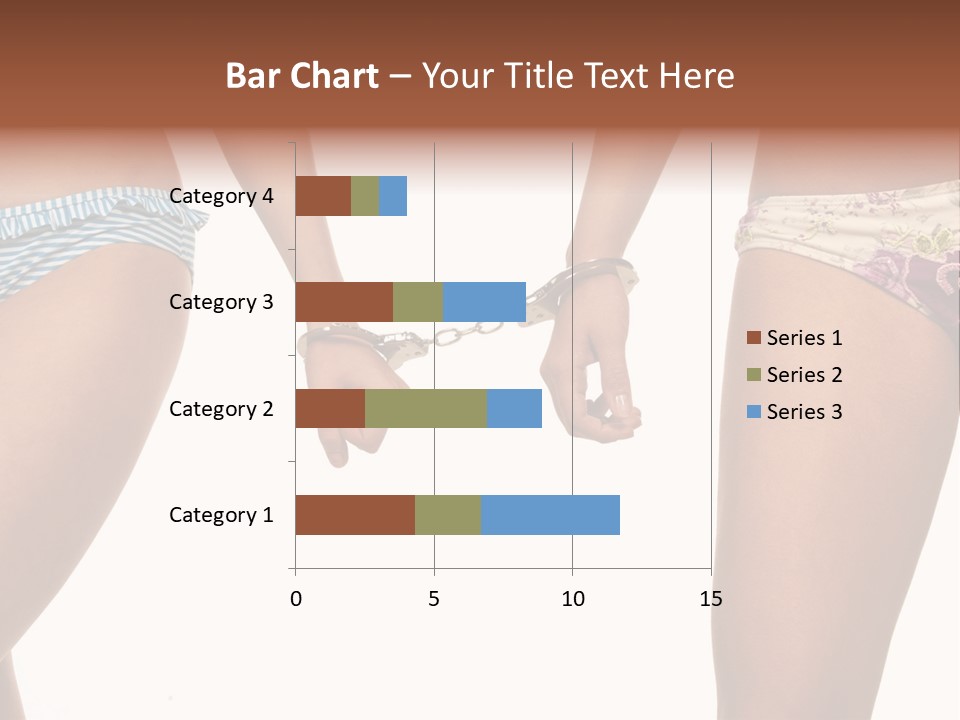 Bar Chart – Your Title Text Here

Category 4
Category 3
Category 2
Category 1

0
5
10
15

Series 1
Series 2
Series 3